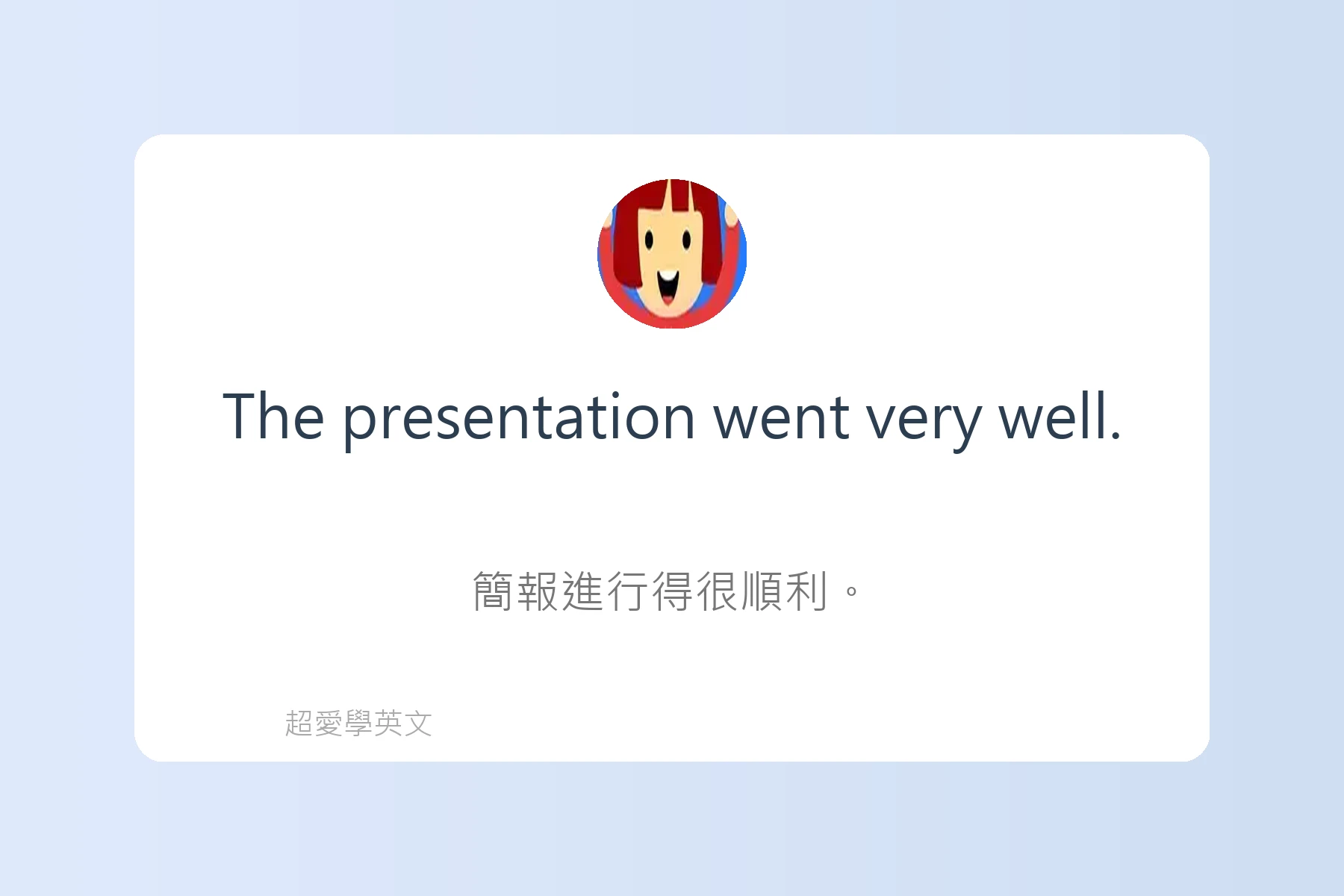 The presentation went very well.

簡報進行得很順利。

超愛學英文